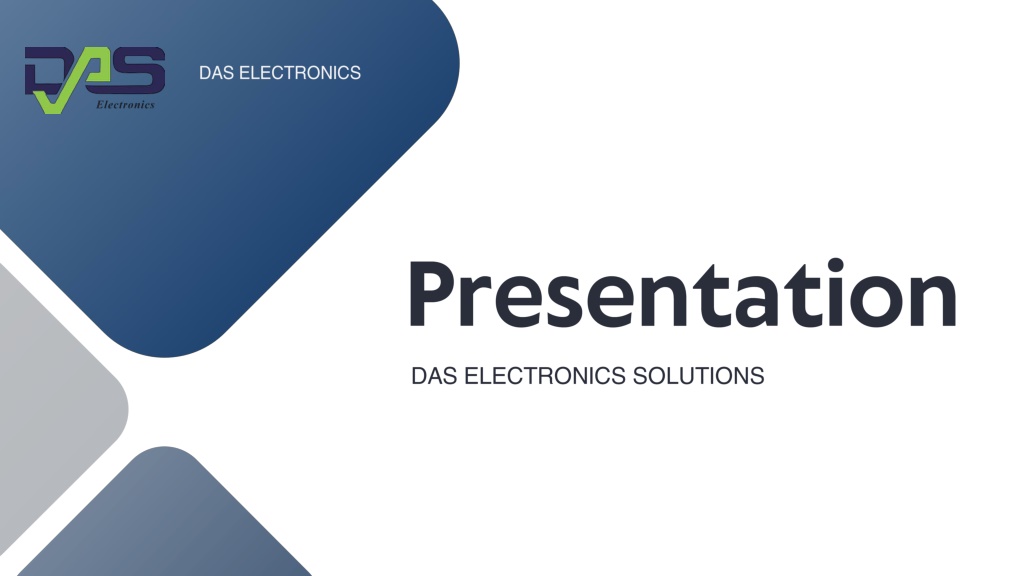 DAS
Electronics

DAS ELECTRONICS

Presentation

DAS ELECTRONICS SOLUTIONS